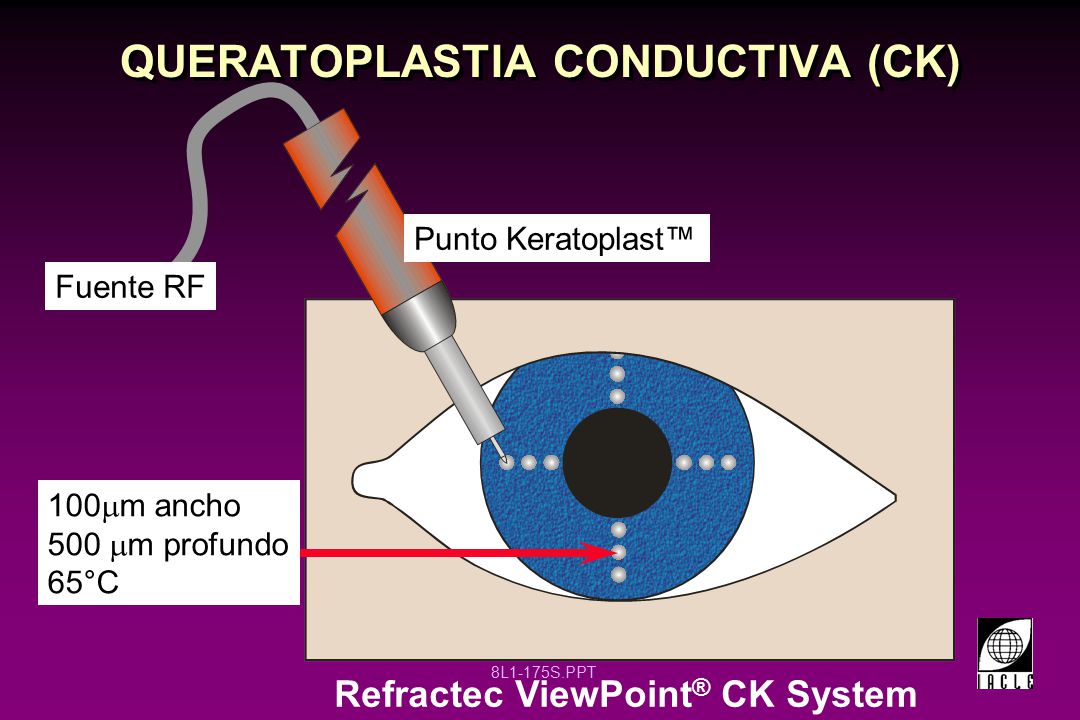 QUERATOPLASTIA CONDUCTIVA (CK)

Punto Keratoplast™

Fuente RF

100$\mu$m ancho
500 $\mu$m profundo
65°C

8L1-175S.PPT

Refractec ViewPoint® CK System

IACLE